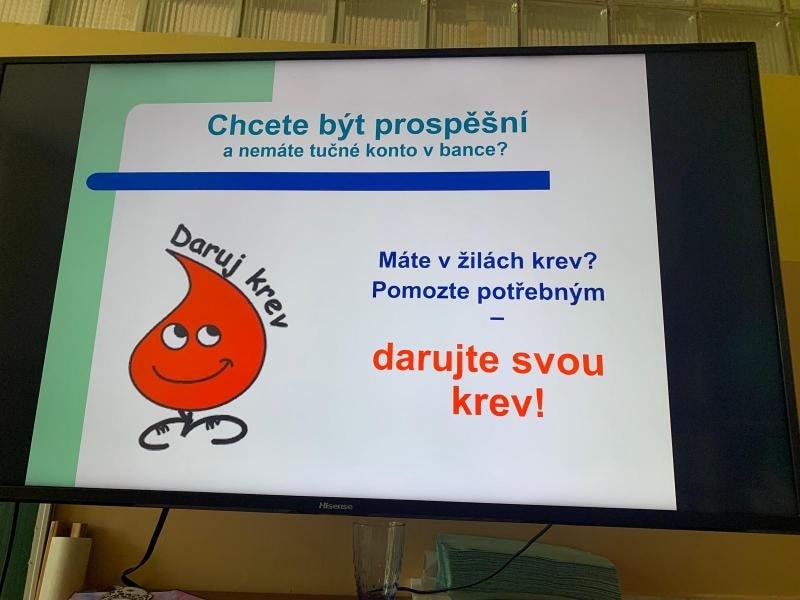 Chcete být prospěšní
a nemáte tučné konto v bance?

Daruj krev

Máte v žilách krev?
Pomozte potřebným
–
darujte svou krev!

Hisense